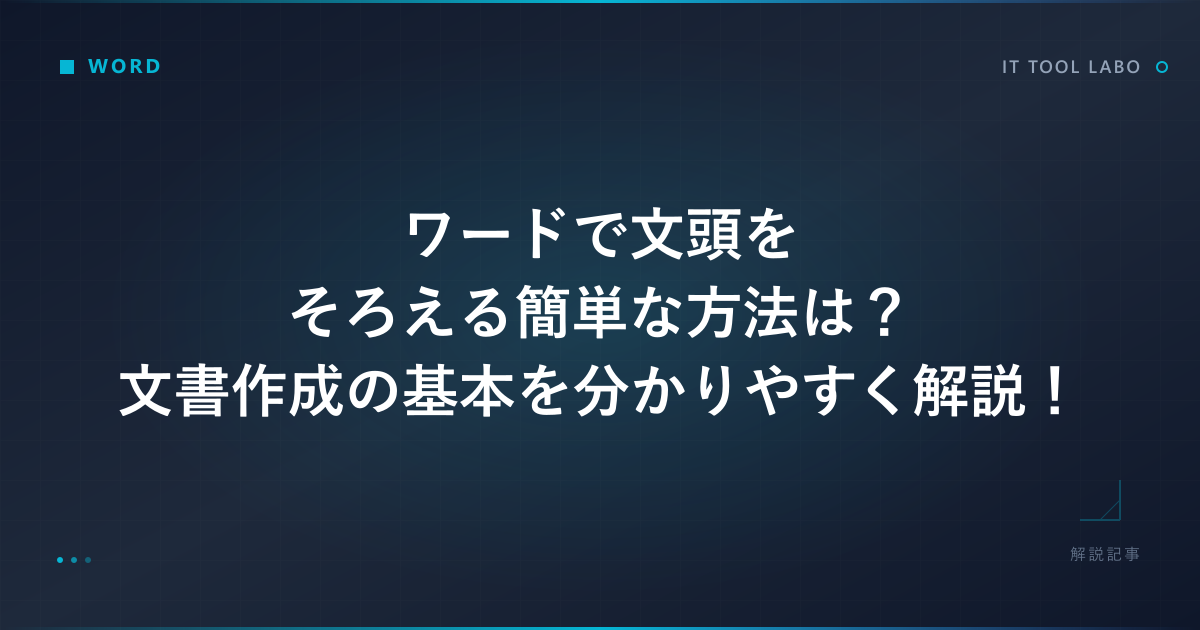 WORD

IT TOOL LABO

ワードで文頭を
そろえる簡単な方法は？
文書作成の基本を分かりやすく解説！

解説記事